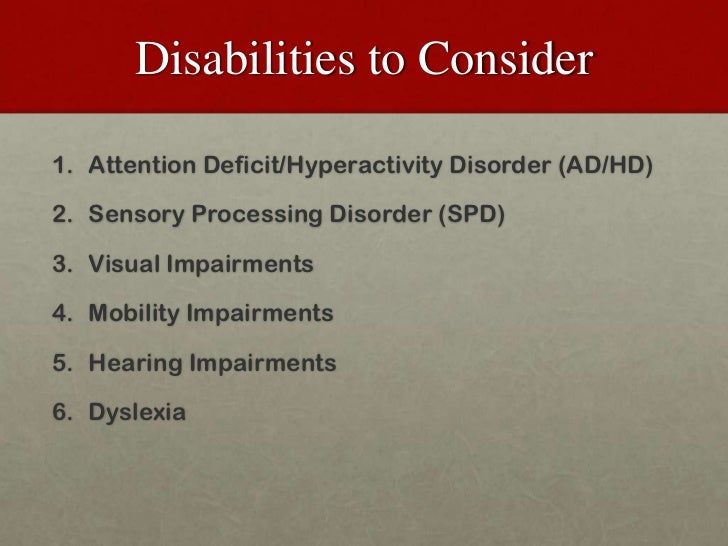 Disabilities to Consider

1. Attention Deficit/Hyperactivity Disorder (AD/HD)
2. Sensory Processing Disorder (SPD)
3. Visual Impairments
4. Mobility Impairments
5. Hearing Impairments
6. Dyslexia